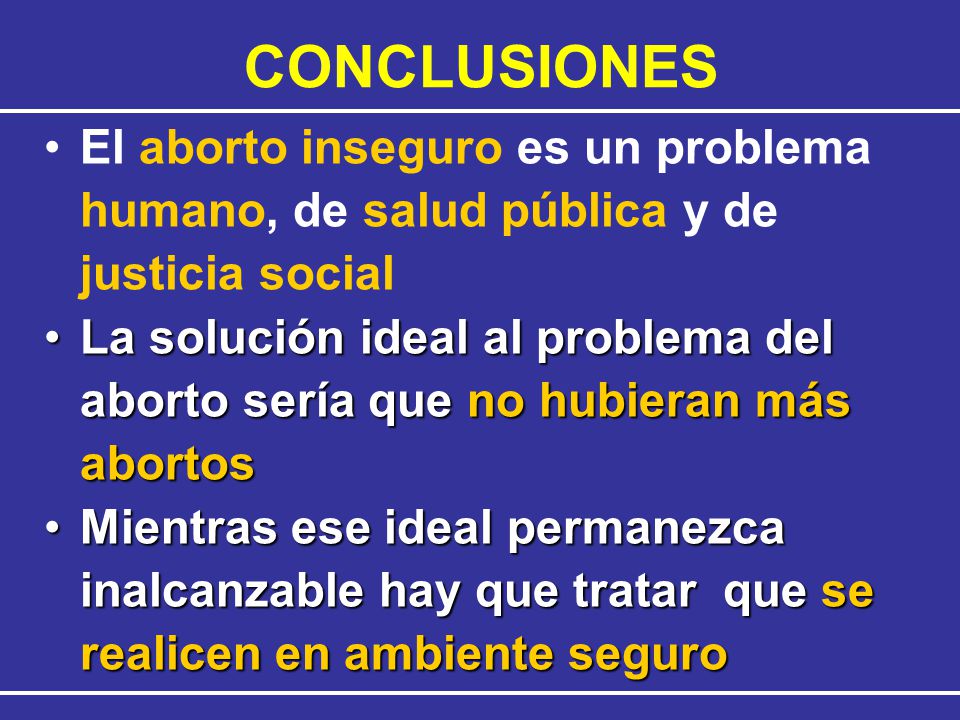 CONCLUSIONES

• El aborto inseguro es un problema humano, de salud pública y de justicia social

• La solución ideal al problema del aborto sería que no hubieran más abortos

• Mientras ese ideal permanezca inalcanzable hay que tratar que se realicen en ambiente seguro